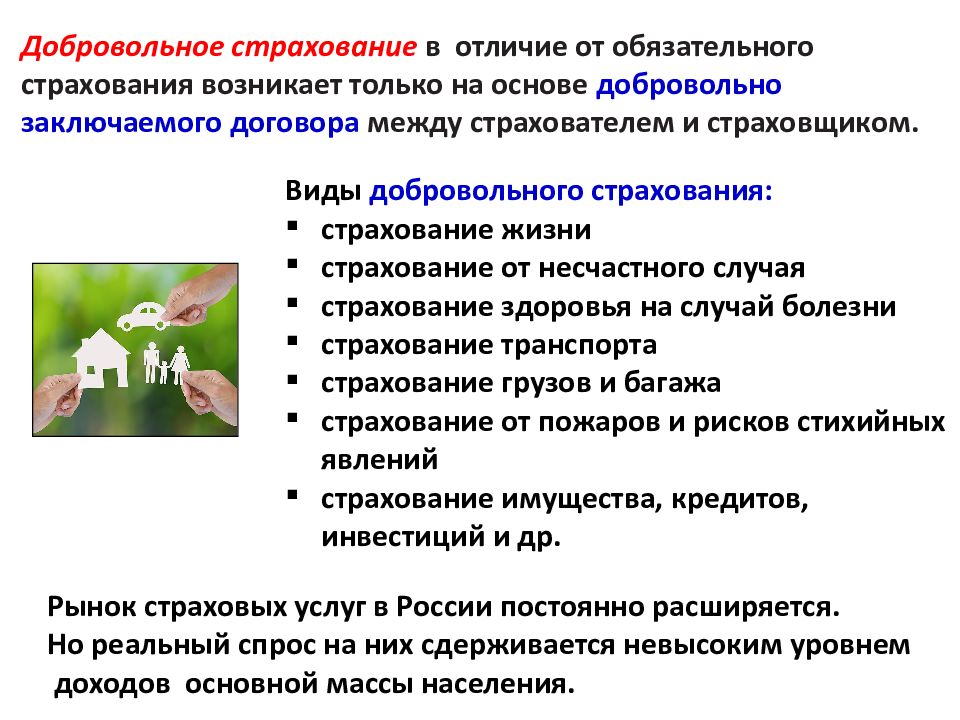 Добровольное страхование в отличие от обязательного страхования возникает только на основе добровольно заключаемого договора между страхователем и страховщиком.

Виды добровольного страхования:
▪ страхование жизни
▪ страхование от несчастного случая
▪ страхование здоровья на случай болезни
▪ страхование транспорта
▪ страхование грузов и багажа
▪ страхование от пожаров и рисков стихийных явлений
▪ страхование имущества, кредитов, инвестиций и др.

Рынок страховых услуг в России постоянно расширяется.
Но реальный спрос на них сдерживается невысоким уровнем доходов основной массы населения.